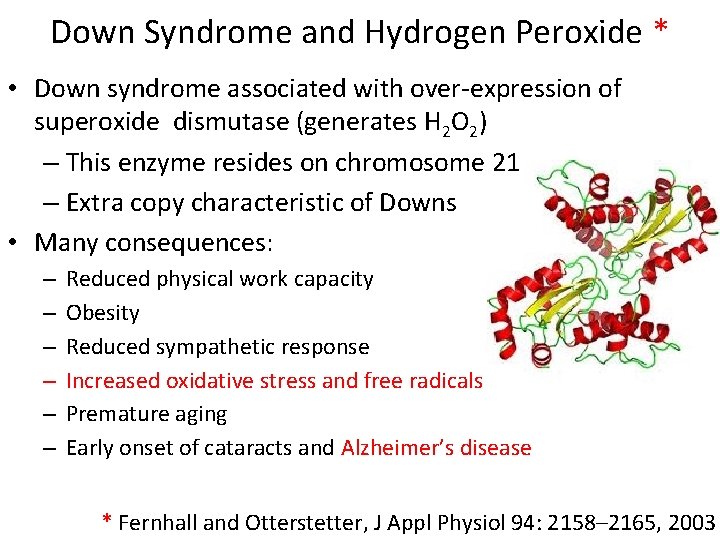 Down Syndrome and Hydrogen Peroxide *

• Down syndrome associated with over-expression of superoxide dismutase (generates $H_2O_2$)
  – This enzyme resides on chromosome 21
  – Extra copy characteristic of Downs
• Many consequences:
  – Reduced physical work capacity
  – Obesity
  – Reduced sympathetic response
  – Increased oxidative stress and free radicals
  – Premature aging
  – Early onset of cataracts and Alzheimer's disease

* Fernhall and Otterstetter, J Appl Physiol 94: 2158–2165, 2003